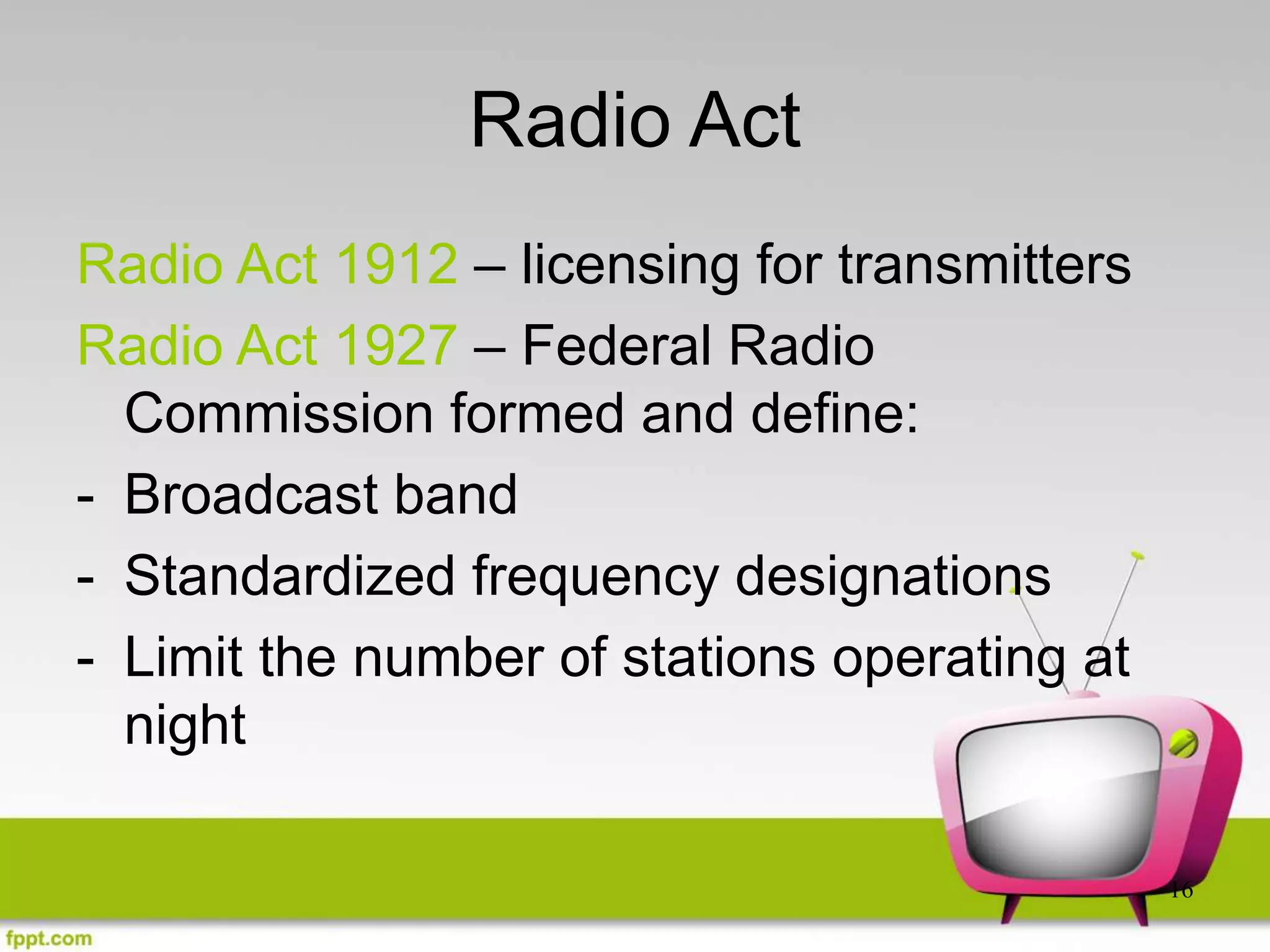 Radio Act

Radio Act 1912 – licensing for transmitters

Radio Act 1927 – Federal Radio Commission formed and define:

- Broadcast band
- Standardized frequency designations
- Limit the number of stations operating at night

16

fppt.com